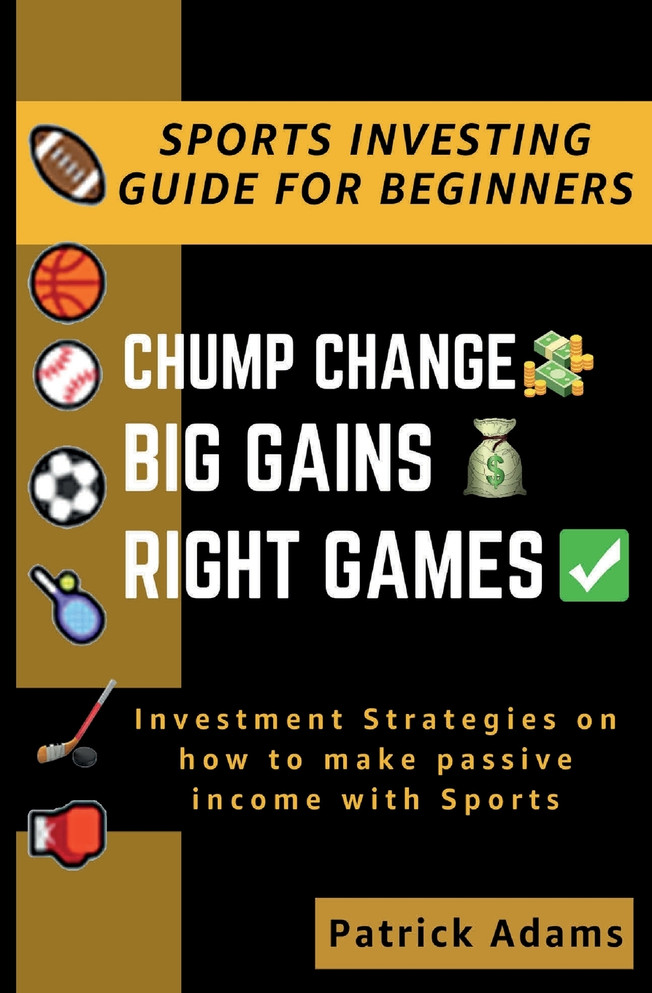 SPORTS INVESTING GUIDE FOR BEGINNERS

CHUMP CHANGE
BIG GAINS
RIGHT GAMES

Investment Strategies on how to make passive income with Sports

Patrick Adams